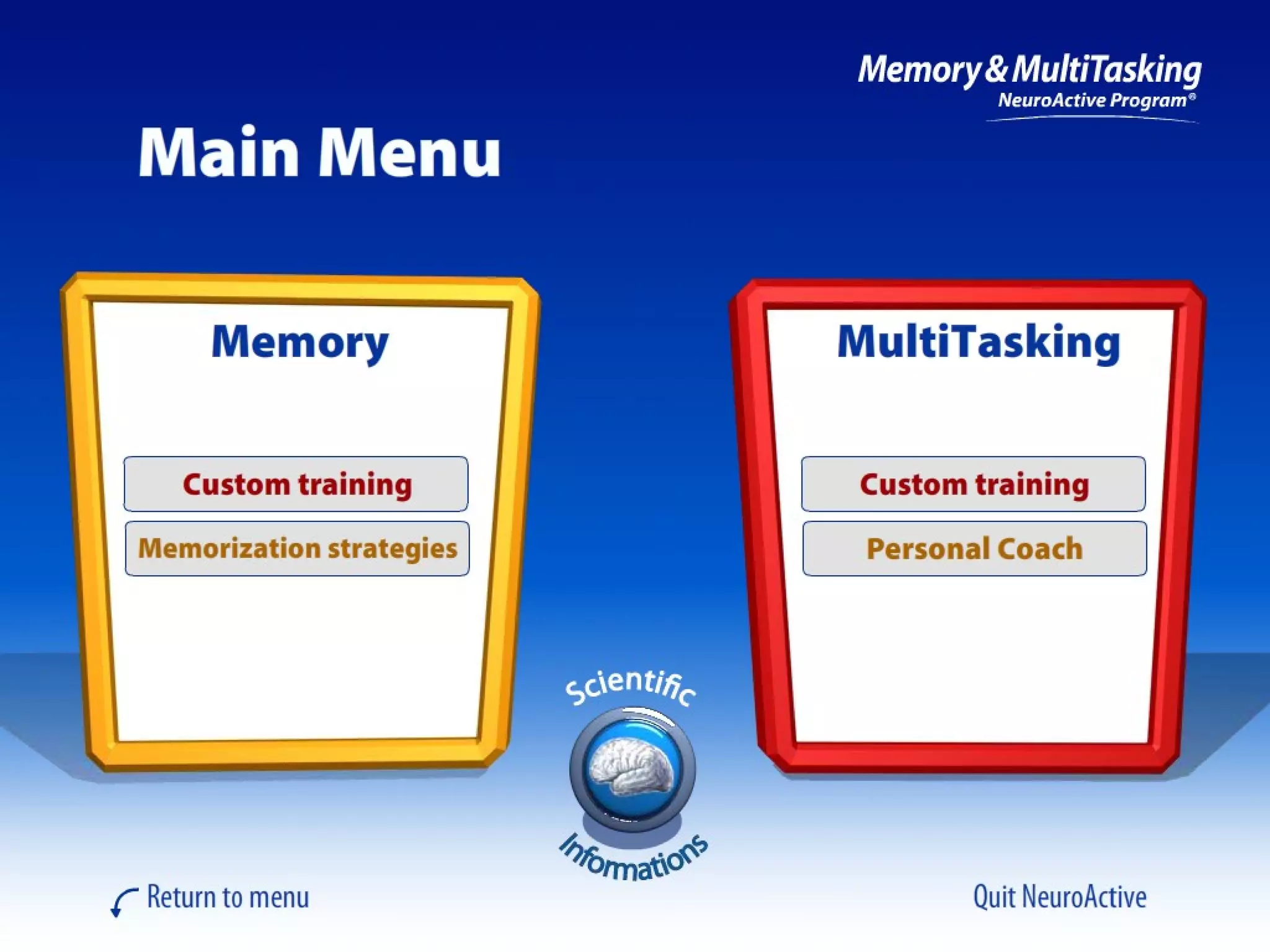 Memory & MultiTasking
NeuroActive Program®

Main Menu

Memory

Custom training

Memorization strategies

MultiTasking

Custom training

Personal Coach

Scientific Informations

Return to menu

Quit NeuroActive